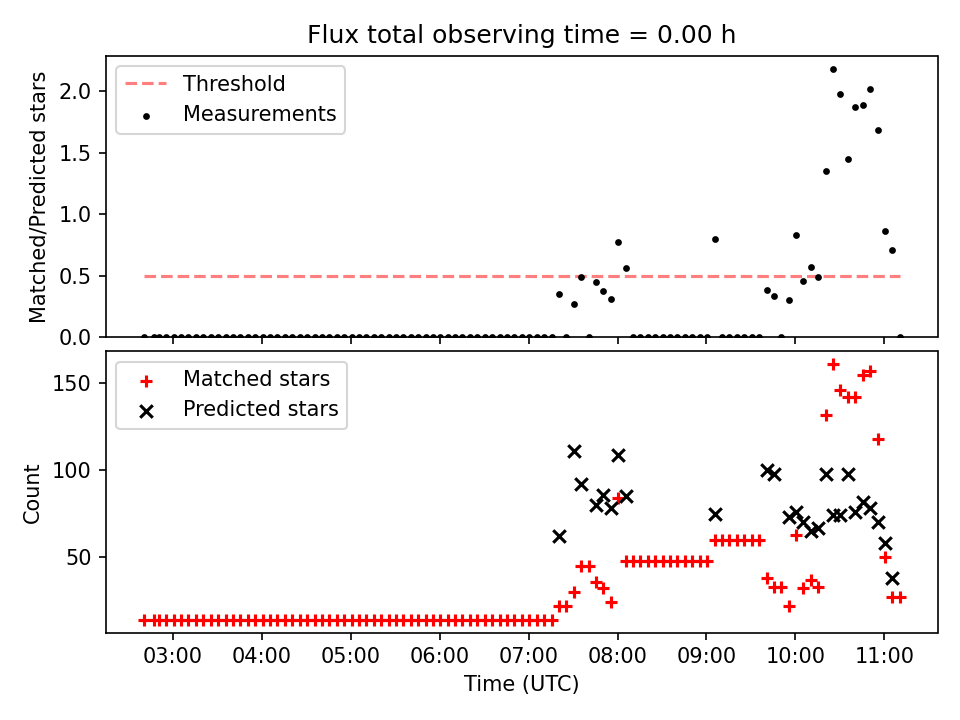 Flux total observing time = 0.00 h

Threshold
Measurements

Matched/Predicted stars

2.0
1.5
1.0
0.5
0.0

Matched stars
Predicted stars

Count

150
100
50

03:00
04:00
05:00
06:00
07:00
08:00
09:00
10:00
11:00

Time (UTC)